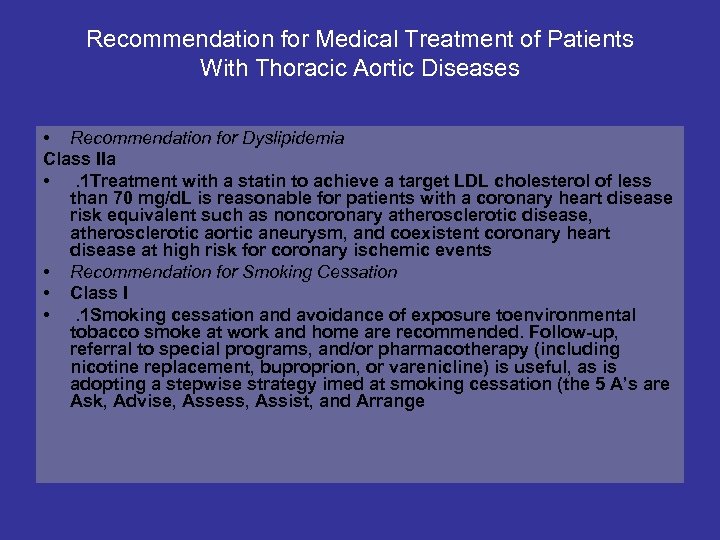 Recommendation for Medical Treatment of Patients With Thoracic Aortic Diseases

• Recommendation for Dyslipidemia

Class IIa

• .1Treatment with a statin to achieve a target LDL cholesterol of less than 70 mg/dL is reasonable for patients with a coronary heart disease risk equivalent such as noncoronary atherosclerotic disease, atherosclerotic aortic aneurysm, and coexistent coronary heart disease at high risk for coronary ischemic events

• Recommendation for Smoking Cessation

• Class I

• .1Smoking cessation and avoidance of exposure toenvironmental tobacco smoke at work and home are recommended. Follow-up, referral to special programs, and/or pharmacotherapy (including nicotine replacement, buproprion, or varenicline) is useful, as is adopting a stepwise strategy imed at smoking cessation (the 5 A's are Ask, Advise, Assess, Assist, and Arrange